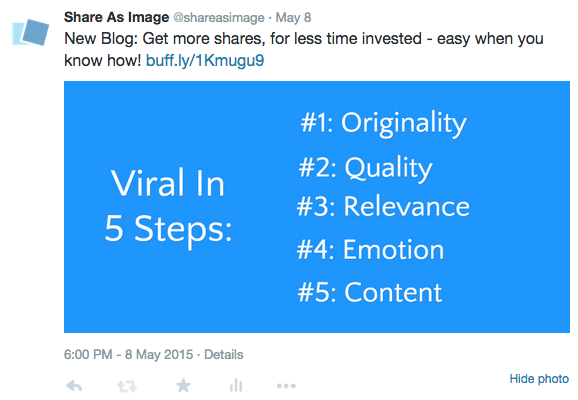 Share As Image @shareasimage · May 8
New Blog: Get more shares, for less time invested - easy when you know how! buff.ly/1Kmugu9

Viral In 5 Steps:

#1: Originality
#2: Quality
#3: Relevance
#4: Emotion
#5: Content

6:00 PM - 8 May 2015 · Details

Hide photo